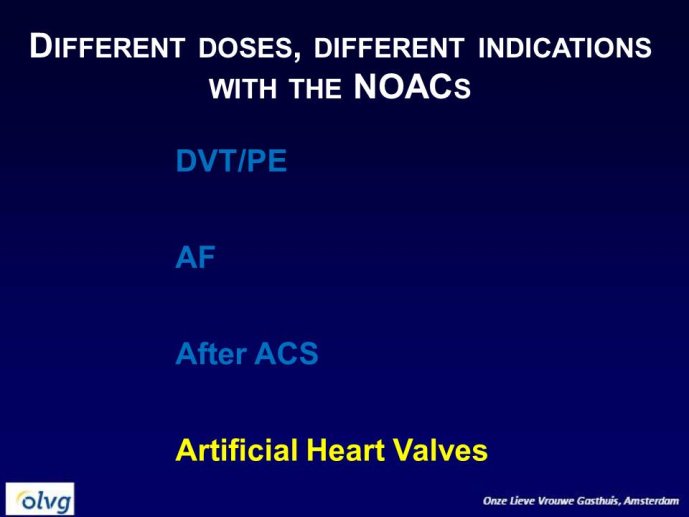 DIFFERENT DOSES, DIFFERENT INDICATIONS WITH THE NOACS

DVT/PE

AF

After ACS

Artificial Heart Valves

olvg

Onze Lieve Vrouwe Gasthuis, Amsterdam